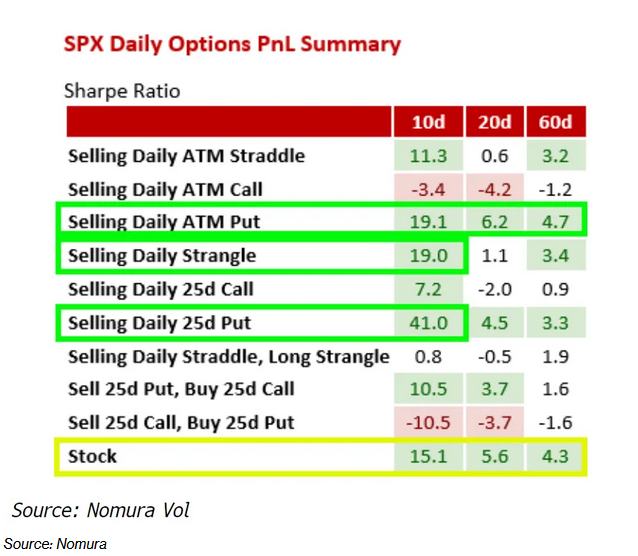 SPX Daily Options PnL Summary

Sharpe Ratio

| | 10d | 20d | 60d |
|---|---|---|---|
| Selling Daily ATM Straddle | 11.3 | 0.6 | 3.2 |
| Selling Daily ATM Call | -3.4 | -4.2 | -1.2 |
| Selling Daily ATM Put | 19.1 | 6.2 | 4.7 |
| Selling Daily Strangle | 19.0 | 1.1 | 3.4 |
| Selling Daily 25d Call | 7.2 | -2.0 | 0.9 |
| Selling Daily 25d Put | 41.0 | 4.5 | 3.3 |
| Selling Daily Straddle, Long Strangle | 0.8 | -0.5 | 1.9 |
| Sell 25d Put, Buy 25d Call | 10.5 | 3.7 | 1.6 |
| Sell 25d Call, Buy 25d Put | -10.5 | -3.7 | -1.6 |
| Stock | 15.1 | 5.6 | 4.3 |

Source: Nomura Vol

Source: Nomura